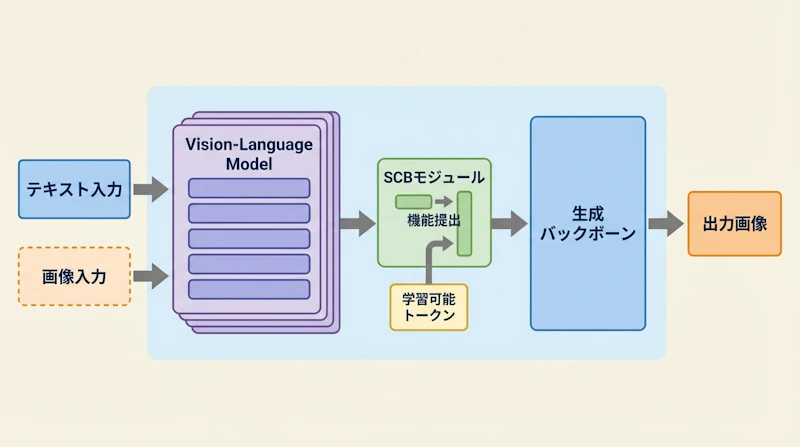 テキスト入力

画像入力

Vision-Language Model

SCBモジュール

機能提出

学習可能トークン

生成バックボーン

出力画像